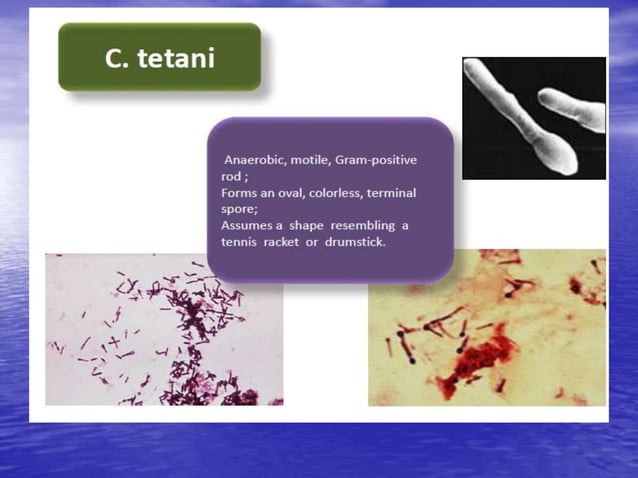 C. tetani

Anaerobic, motile, Gram-positive rod ;
Forms an oval, colorless, terminal spore;
Assumes a shape resembling a tennis racket or drumstick.